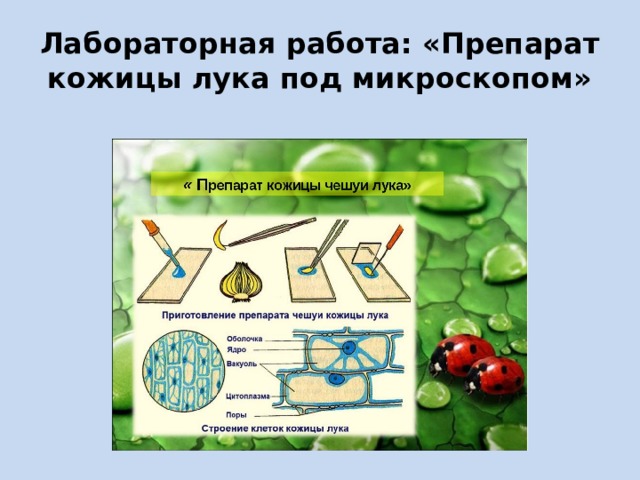 Лабораторная работа: «Препарат кожицы лука под микроскопом»

« Препарат кожицы чешуи лука»

Приготовление препарата чешуи кожицы лука

Оболочка
Ядро
Вакуоль
Цитоплазма
Поры

Строение клеток кожицы лука